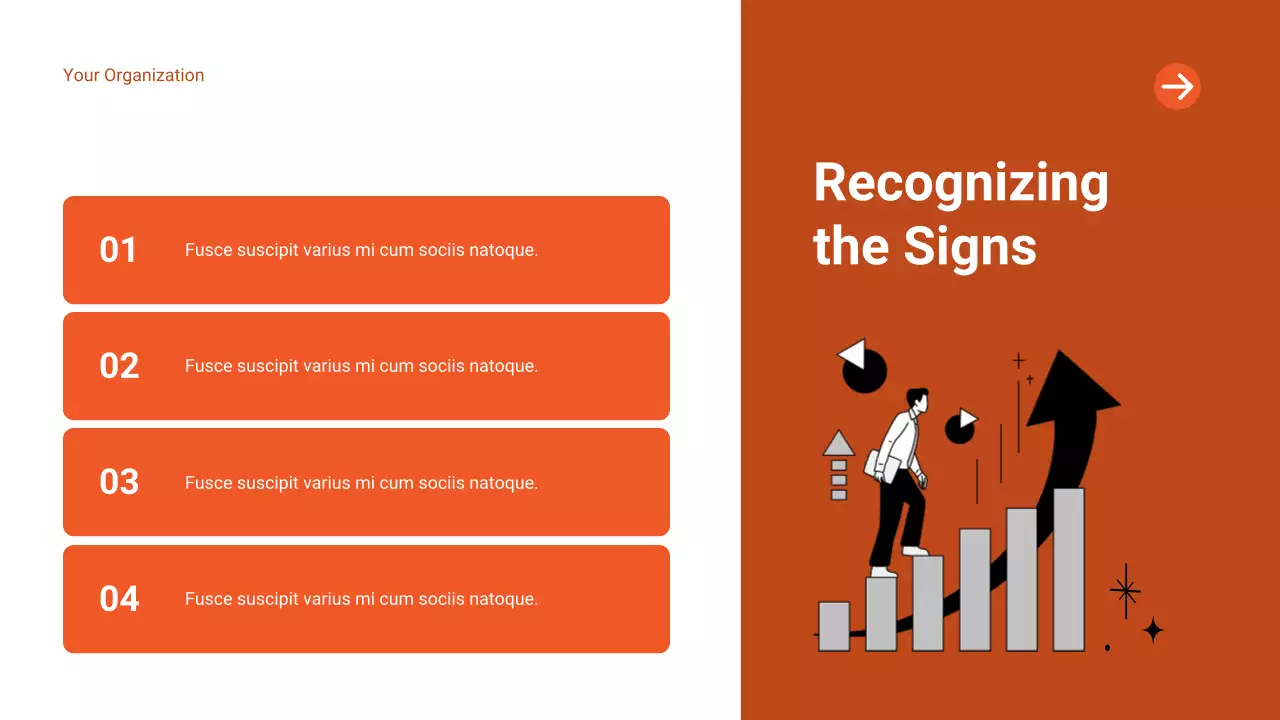 Your Organization

01 Fusce suscipit varius mi cum sociis natoque.

02 Fusce suscipit varius mi cum sociis natoque.

03 Fusce suscipit varius mi cum sociis natoque.

04 Fusce suscipit varius mi cum sociis natoque.

Recognizing the Signs